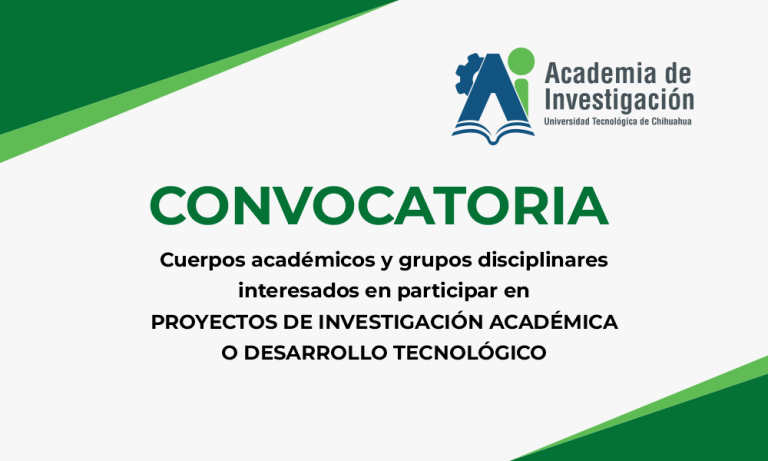 Academia de Investigación
Universidad Tecnológica de Chihuahua

CONVOCATORIA

Cuerpos académicos y grupos disciplinares interesados en participar en PROYECTOS DE INVESTIGACIÓN ACADÉMICA O DESARROLLO TECNOLÓGICO